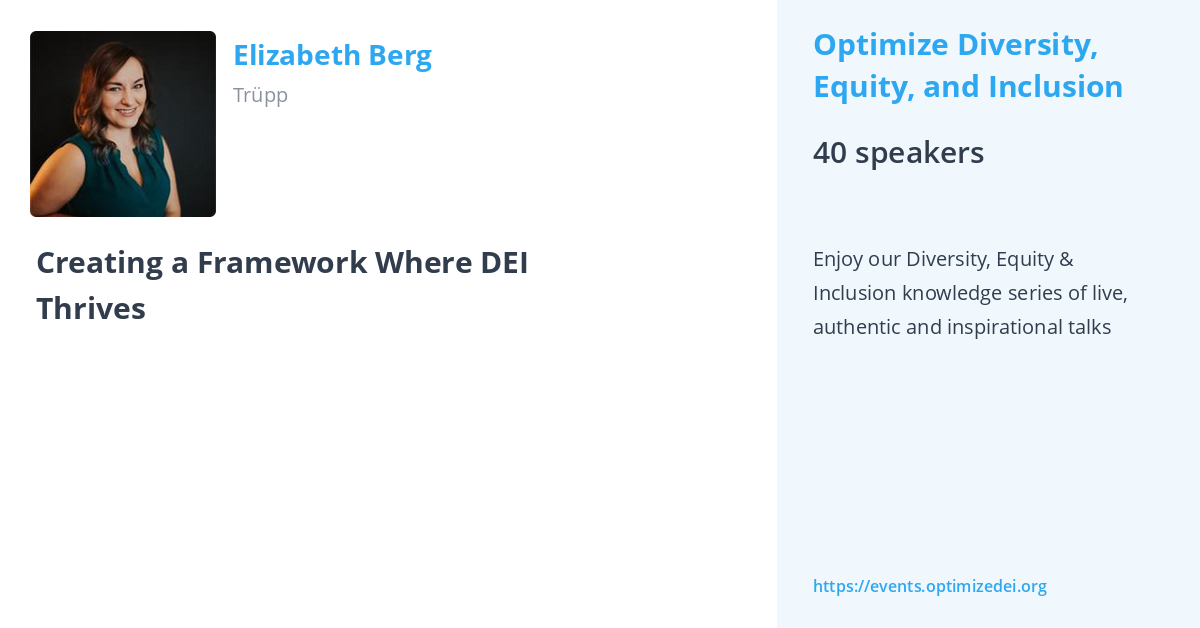 Elizabeth Berg

Trüpp

Creating a Framework Where DEI Thrives

Optimize Diversity, Equity, and Inclusion

40 speakers

Enjoy our Diversity, Equity & Inclusion knowledge series of live, authentic and inspirational talks

https://events.optimizedei.org